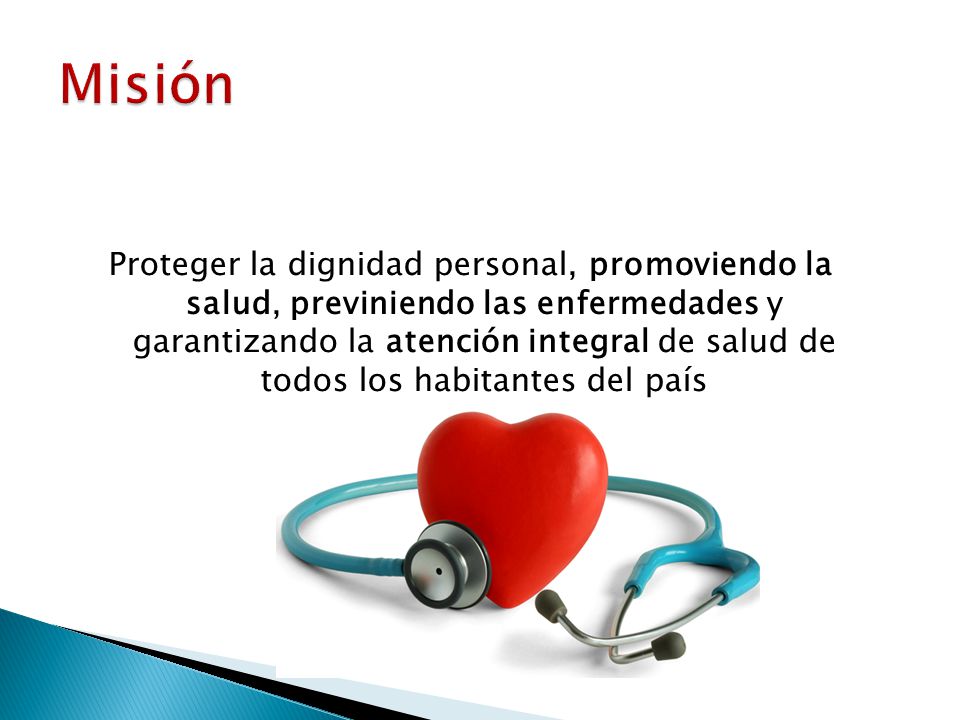 Misión

Proteger la dignidad personal, promoviendo la salud, previniendo las enfermedades y garantizando la atención integral de salud de todos los habitantes del país